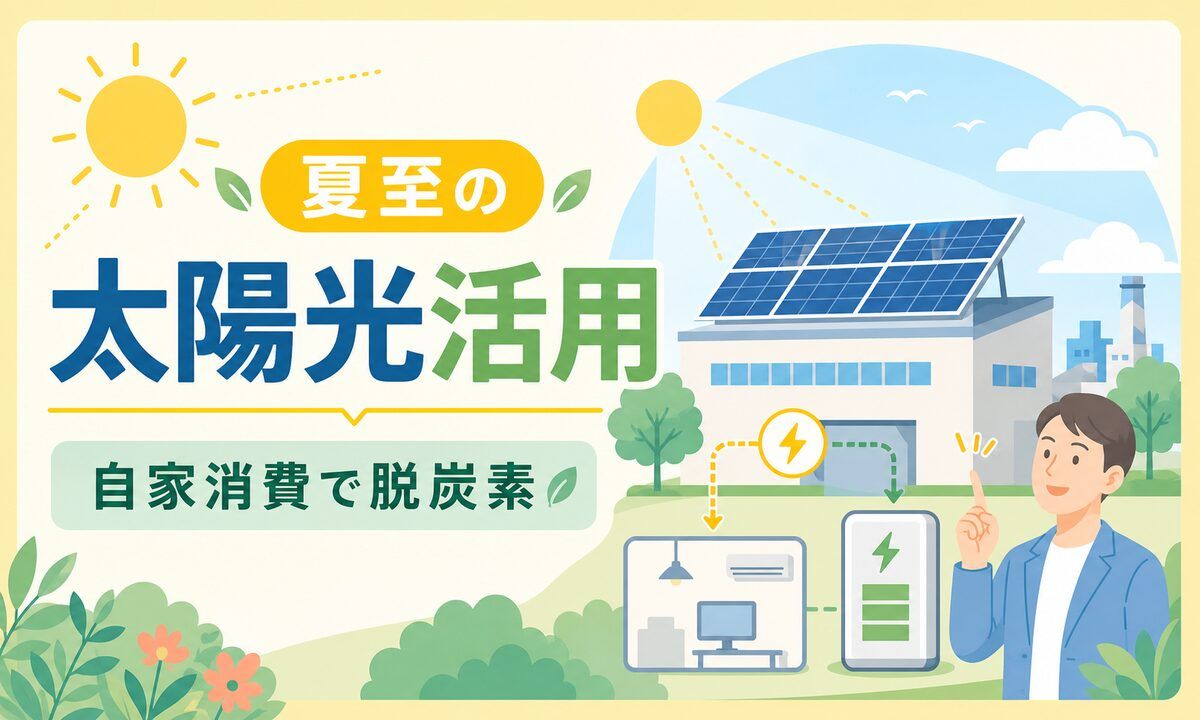 夏至の
太陽光活用
自家消費で脱炭素